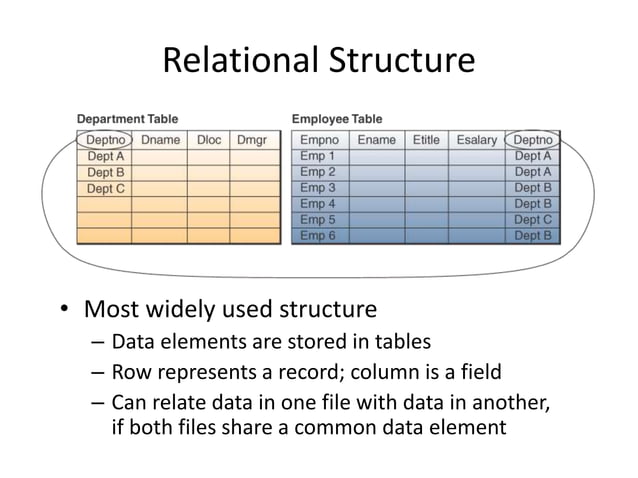 Relational Structure

Department Table

| Deptno | Dname | Dloc | Dmgr |
|---|---|---|---|
| Dept A | | | |
| Dept B | | | |
| Dept C | | | |
| | | | |
| | | | |
| | | | |

Employee Table

| Empno | Ename | Etitle | Esalary | Deptno |
|---|---|---|---|---|
| Emp 1 | | | | Dept A |
| Emp 2 | | | | Dept A |
| Emp 3 | | | | Dept B |
| Emp 4 | | | | Dept B |
| Emp 5 | | | | Dept C |
| Emp 6 | | | | Dept B |

• Most widely used structure
– Data elements are stored in tables
– Row represents a record; column is a field
– Can relate data in one file with data in another, if both files share a common data element